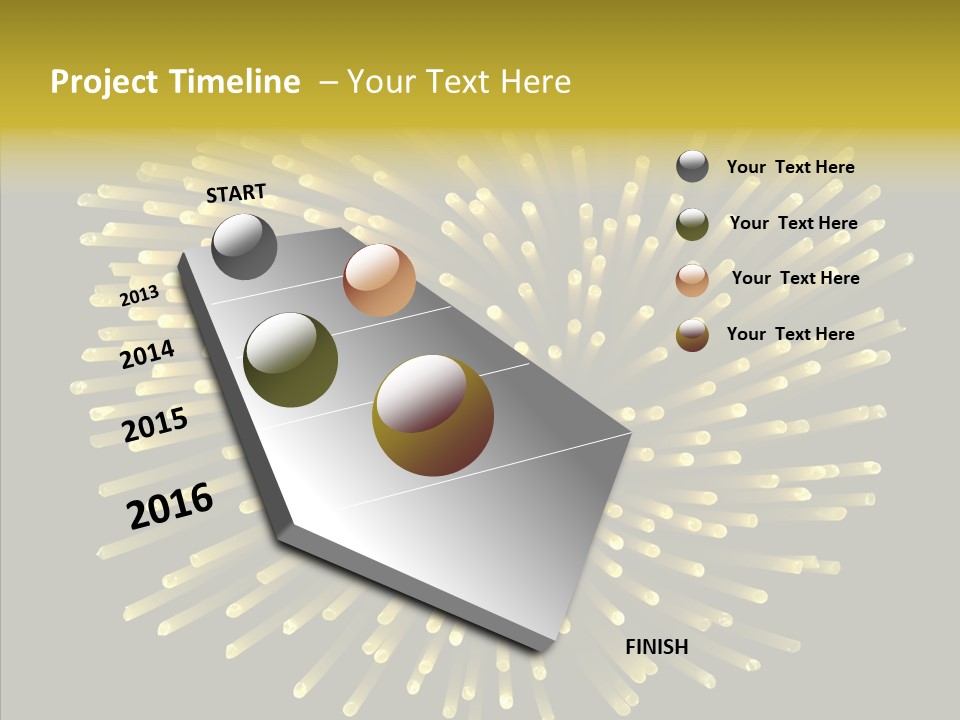 Project Timeline – Your Text Here

START

2013

2014

2015

2016

FINISH

Your Text Here

Your Text Here

Your Text Here

Your Text Here